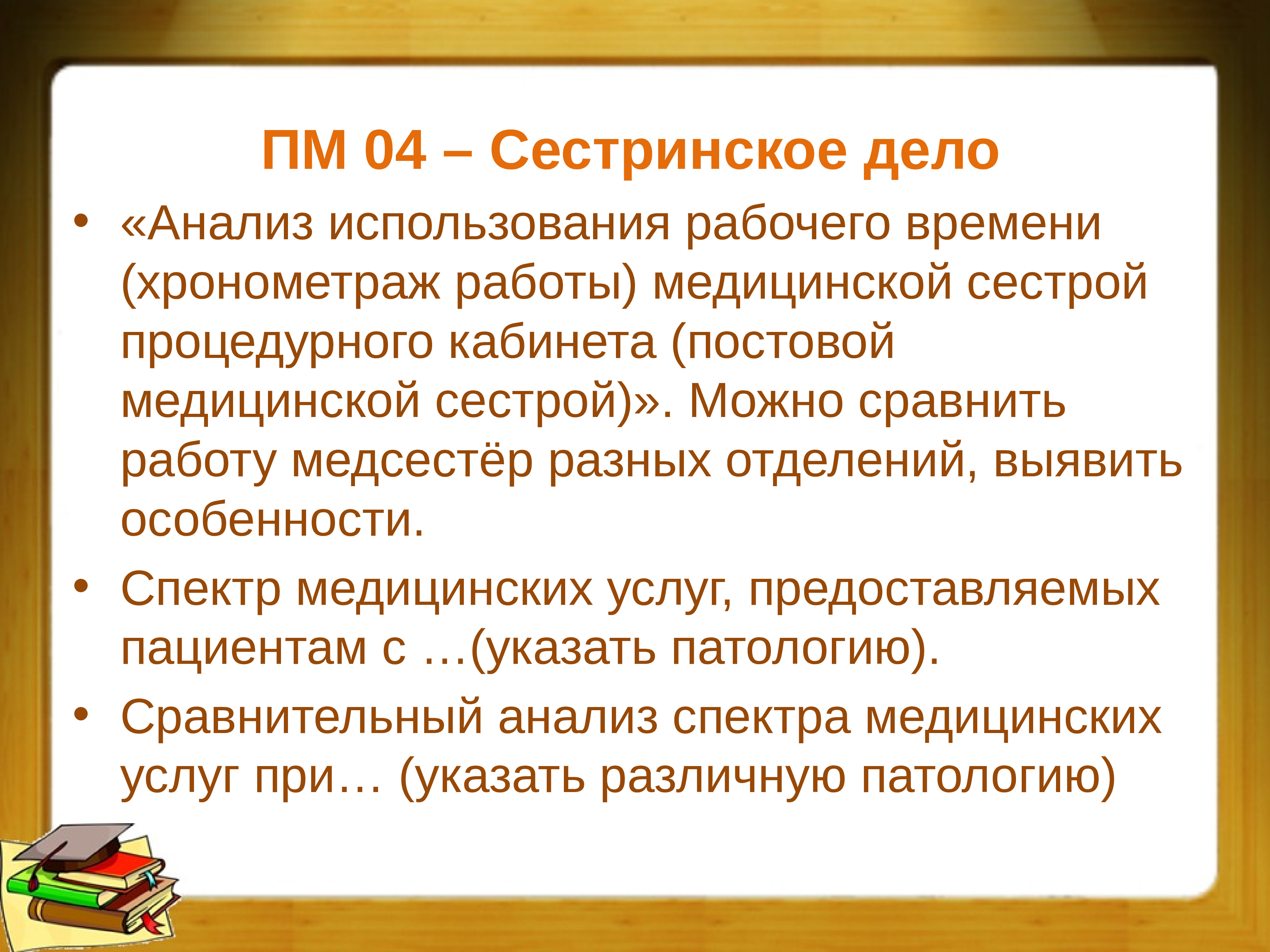 ПМ 04 – Сестринское дело

• «Анализ использования рабочего времени (хронометраж работы) медицинской сестрой процедурного кабинета (постовой медицинской сестрой)». Можно сравнить работу медсестёр разных отделений, выявить особенности.

• Спектр медицинских услуг, предоставляемых пациентам с …(указать патологию).

• Сравнительный анализ спектра медицинских услуг при… (указать различную патологию)